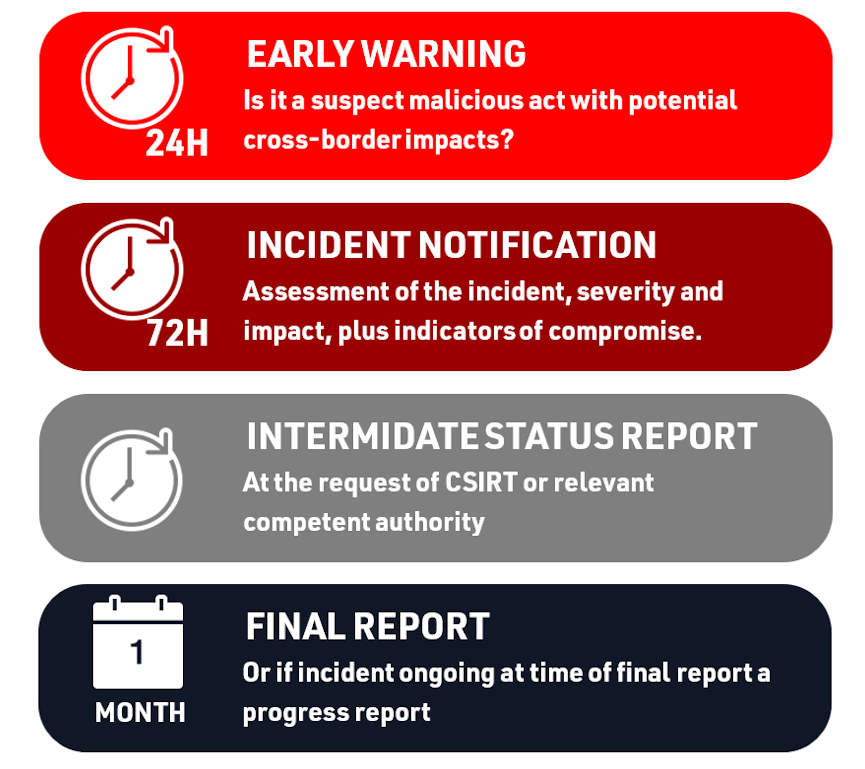 24H

EARLY WARNING

Is it a suspect malicious act with potential cross-border impacts?

72H

INCIDENT NOTIFICATION

Assessment of the incident, severity and impact, plus indicators of compromise.

INTERMIDATE STATUS REPORT

At the request of CSIRT or relevant competent authority

1

MONTH

FINAL REPORT

Or if incident ongoing at time of final report a progress report